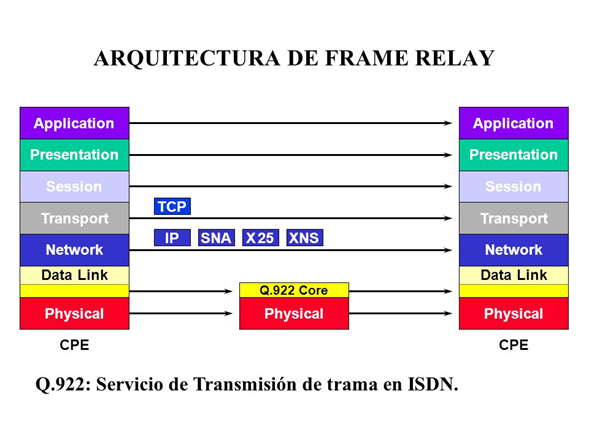 ARQUITECTURA DE FRAME RELAY

Application
Presentation
Session
Transport
Network
Data Link
Physical
CPE

TCP
IP SNA X25 XNS

Q.922 Core
Physical

Application
Presentation
Session
Transport
Network
Data Link
Physical
CPE

Q.922: Servicio de Transmisión de trama en ISDN.